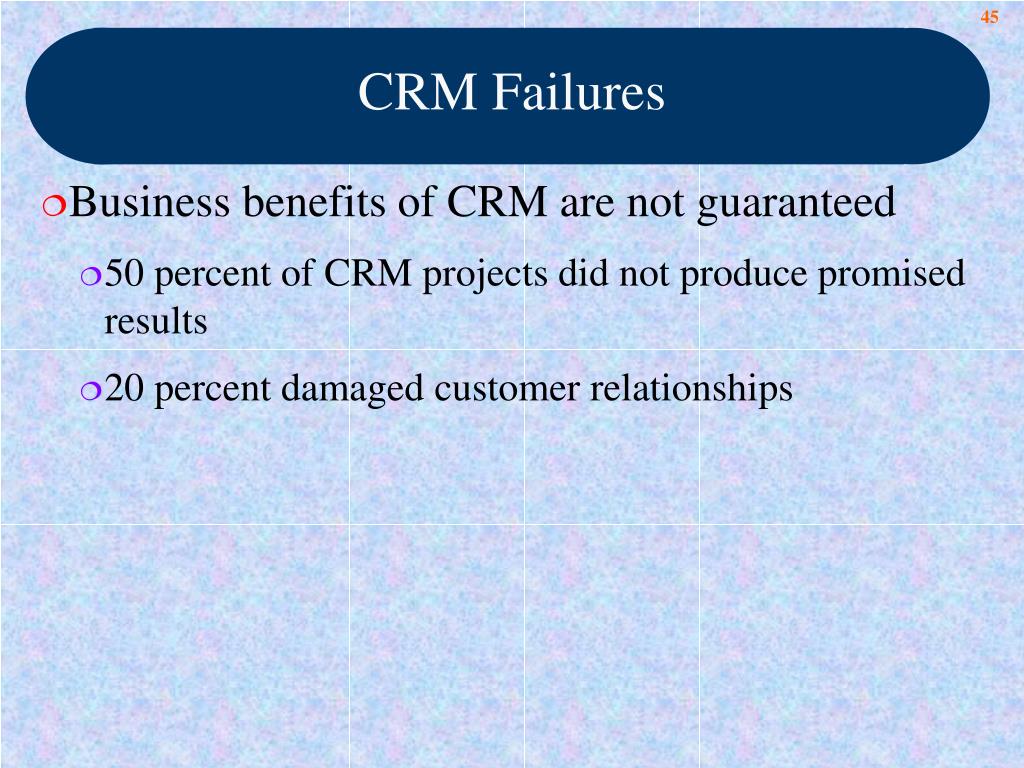 45

CRM Failures

Business benefits of CRM are not guaranteed

50 percent of CRM projects did not produce promised results

20 percent damaged customer relationships